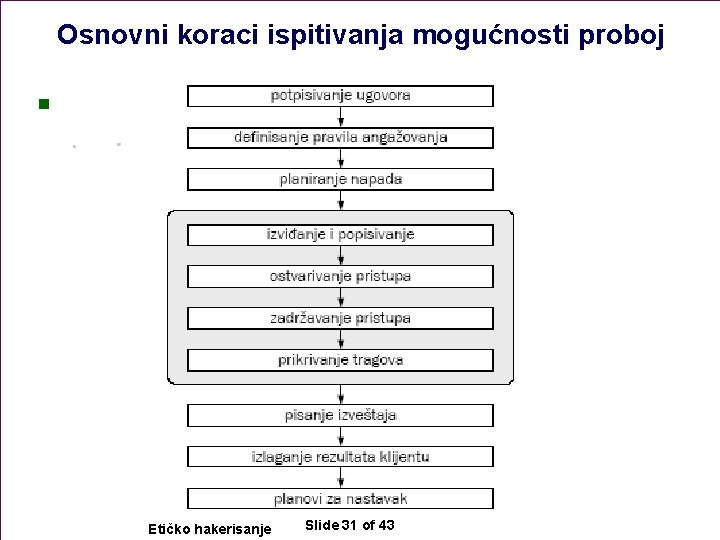 Osnovni koraci ispitivanja mogućnosti proboj

potpisivanje ugovora

definisanje pravila angažovanja

planiranje napada

izviđanje i popisivanje

ostvarivanje pristupa

zadržavanje pristupa

prikrivanje tragova

pisanje izveštaja

izlaganje rezultata klijentu

planovi za nastavak

Etičko hakerisanje

Slide 31 of 43